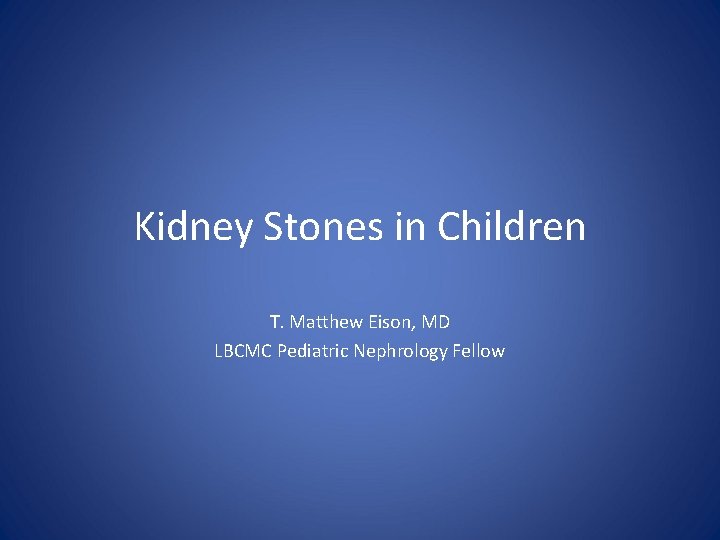 Kidney Stones in Children

T. Matthew Eison, MD
LBCMC Pediatric Nephrology Fellow